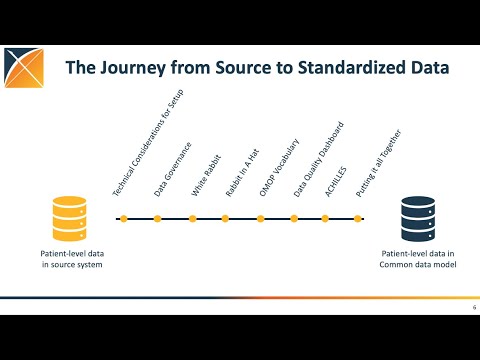 The Journey from Source to Standardized Data

Technical Considerations for Setup

Data Governance

White Rabbit

Rabbit In A Hat

OMOP Vocabulary

Data Quality Dashboard

ACHILLES

Putting it all Together

Patient-level data in source system

Patient-level data in Common data model

6